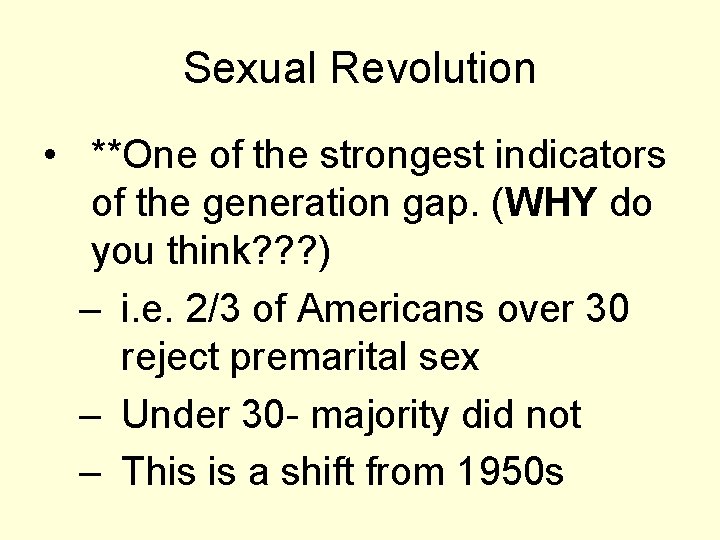 Sexual Revolution

• **One of the strongest indicators of the generation gap. (WHY do you think???)
– i.e. 2/3 of Americans over 30 reject premarital sex
– Under 30- majority did not
– This is a shift from 1950s